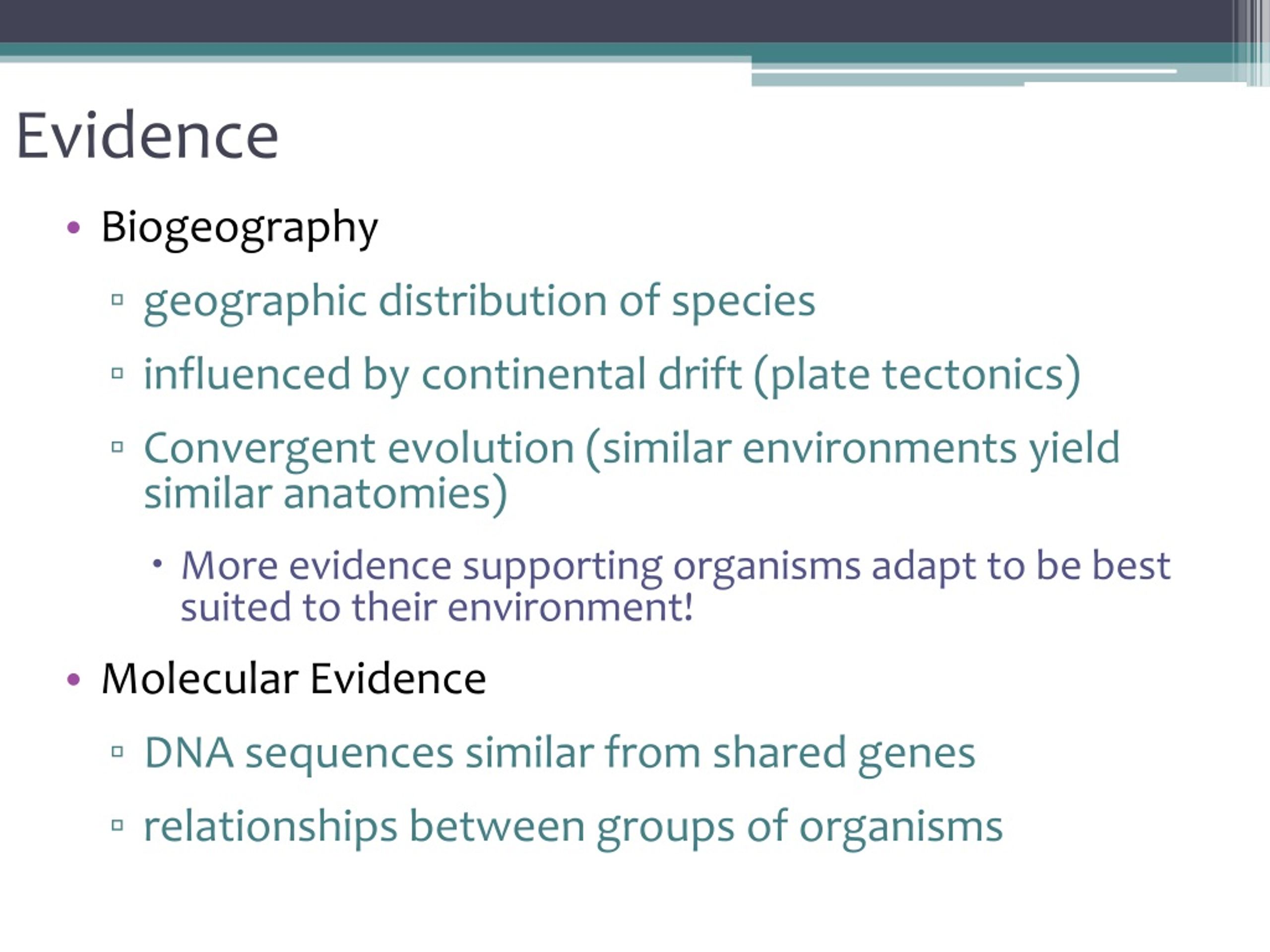 Evidence

• Biogeography

▫ geographic distribution of species

▫ influenced by continental drift (plate tectonics)

▫ Convergent evolution (similar environments yield similar anatomies)

• More evidence supporting organisms adapt to be best suited to their environment!

• Molecular Evidence

▫ DNA sequences similar from shared genes

▫ relationships between groups of organisms